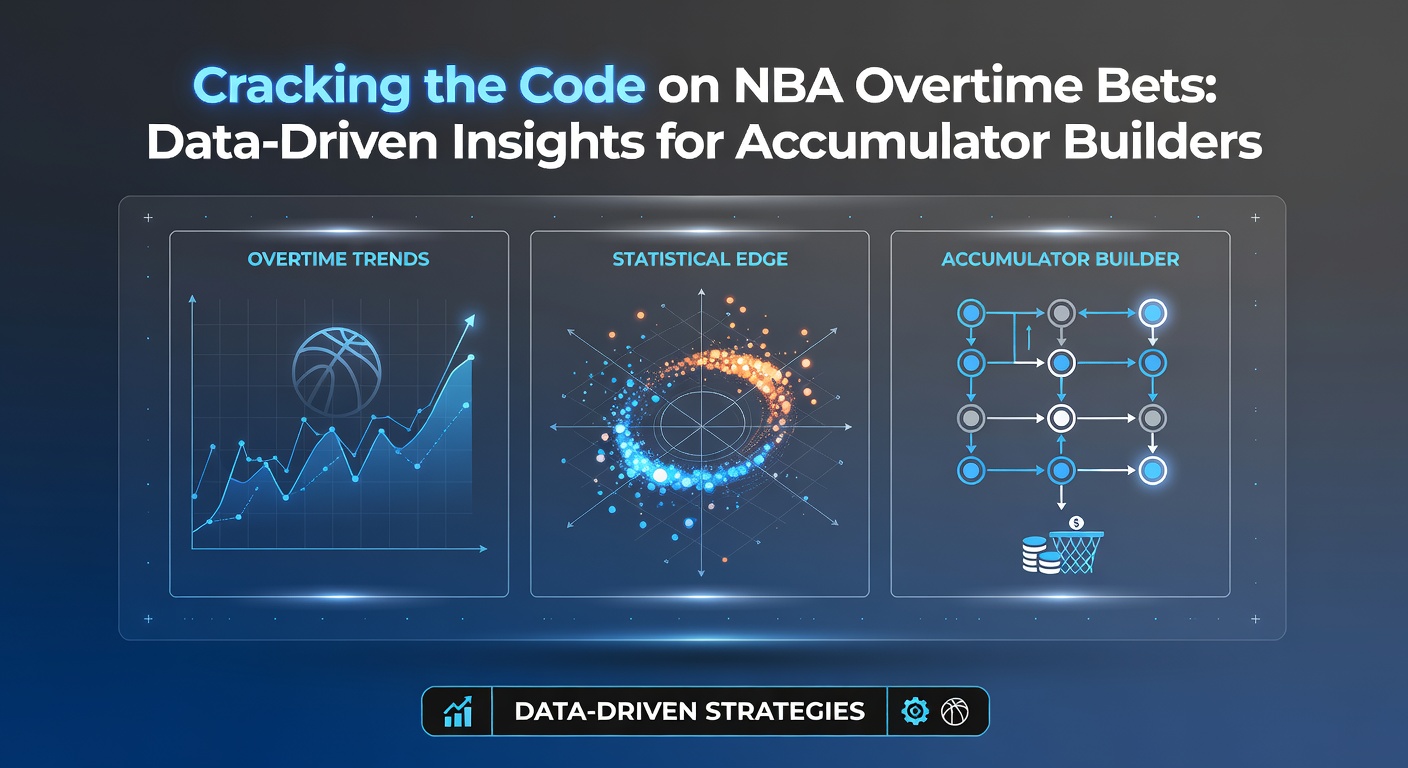 Cracking the Code on NBA Overtime Bets: Data-Driven Insights for Accumulator Builders

OVERTIME TRENDS

STATISTICAL EDGE

ACCUMULATOR BUILDER

$

DATA-DRIVEN STRATEGIES